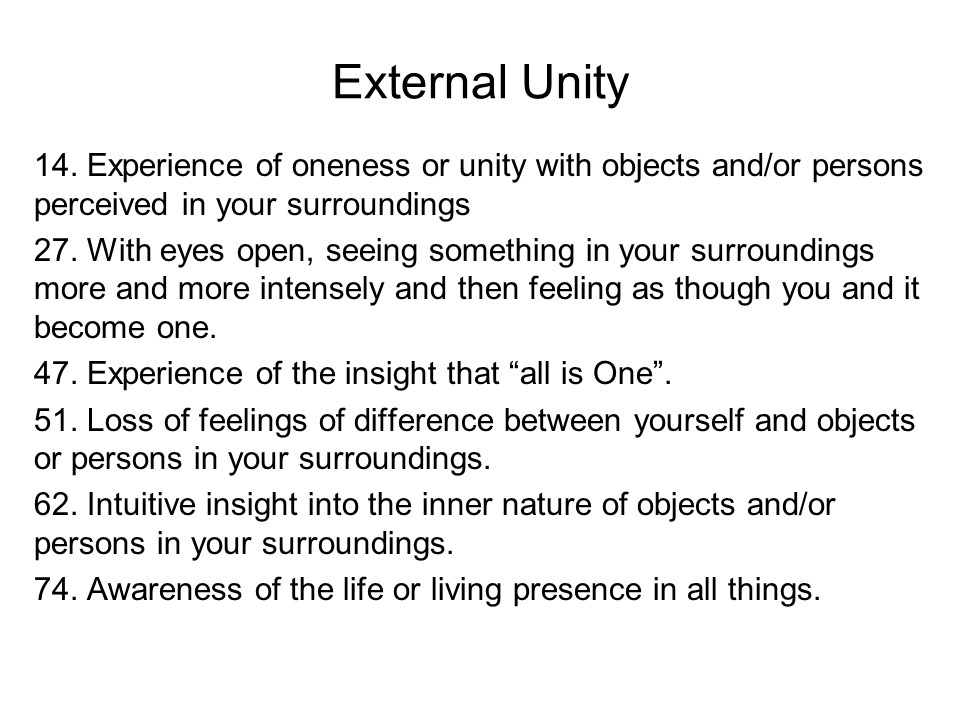 External Unity

14. Experience of oneness or unity with objects and/or persons perceived in your surroundings

27. With eyes open, seeing something in your surroundings more and more intensely and then feeling as though you and it become one.

47. Experience of the insight that “all is One”.

51. Loss of feelings of difference between yourself and objects or persons in your surroundings.

62. Intuitive insight into the inner nature of objects and/or persons in your surroundings.

74. Awareness of the life or living presence in all things.